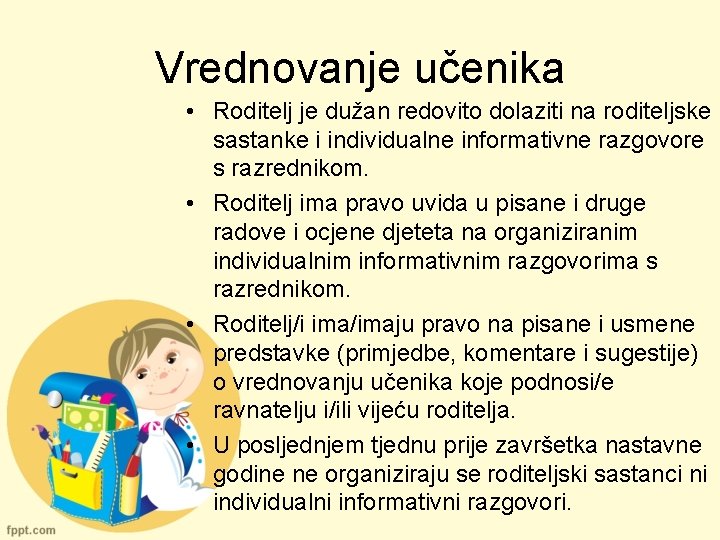 Vrednovanje učenika

• Roditelj je dužan redovito dolaziti na roditeljske sastanke i individualne informativne razgovore s razrednikom.

• Roditelj ima pravo uvida u pisane i druge radove i ocjene djeteta na organiziranim individualnim informativnim razgovorima s razrednikom.

• Roditelj/i ima/imaju pravo na pisane i usmene predstavke (primjedbe, komentare i sugestije) o vrednovanju učenika koje podnosi/e ravnatelju i/ili vijeću roditelja.

• U posljednjem tjednu prije završetka nastavne godine ne organiziraju se roditeljski sastanci ni individualni informativni razgovori.

fppt.com